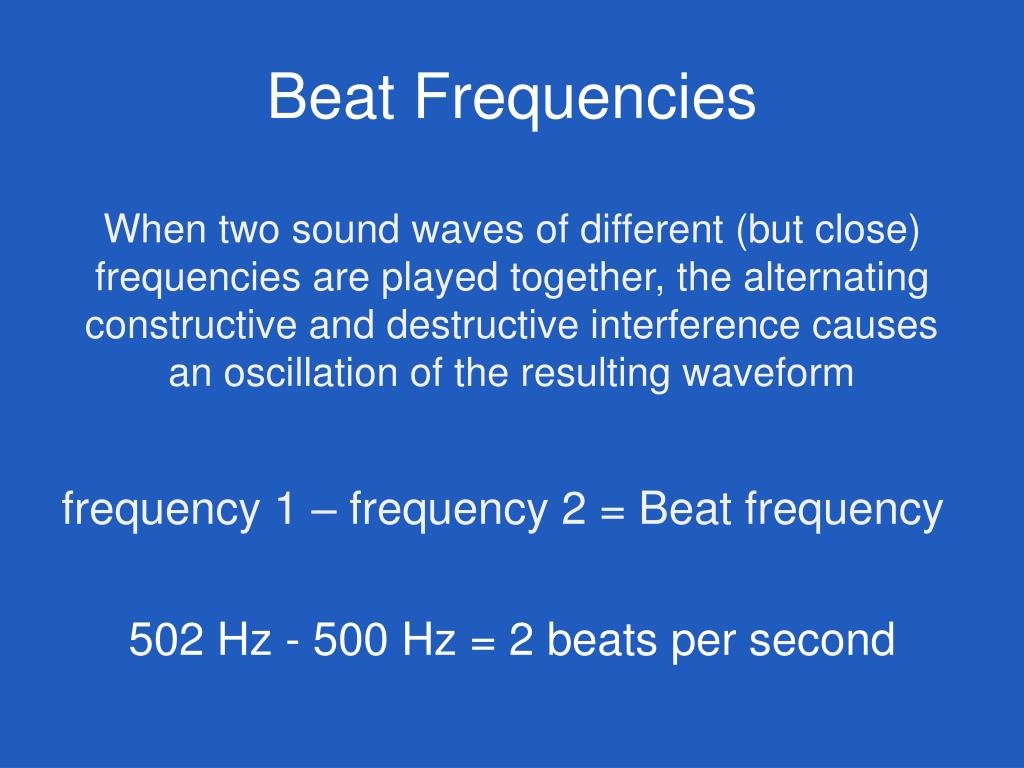 Beat Frequencies

When two sound waves of different (but close) frequencies are played together, the alternating constructive and destructive interference causes an oscillation of the resulting waveform

frequency 1 – frequency 2 = Beat frequency

502 Hz - 500 Hz = 2 beats per second